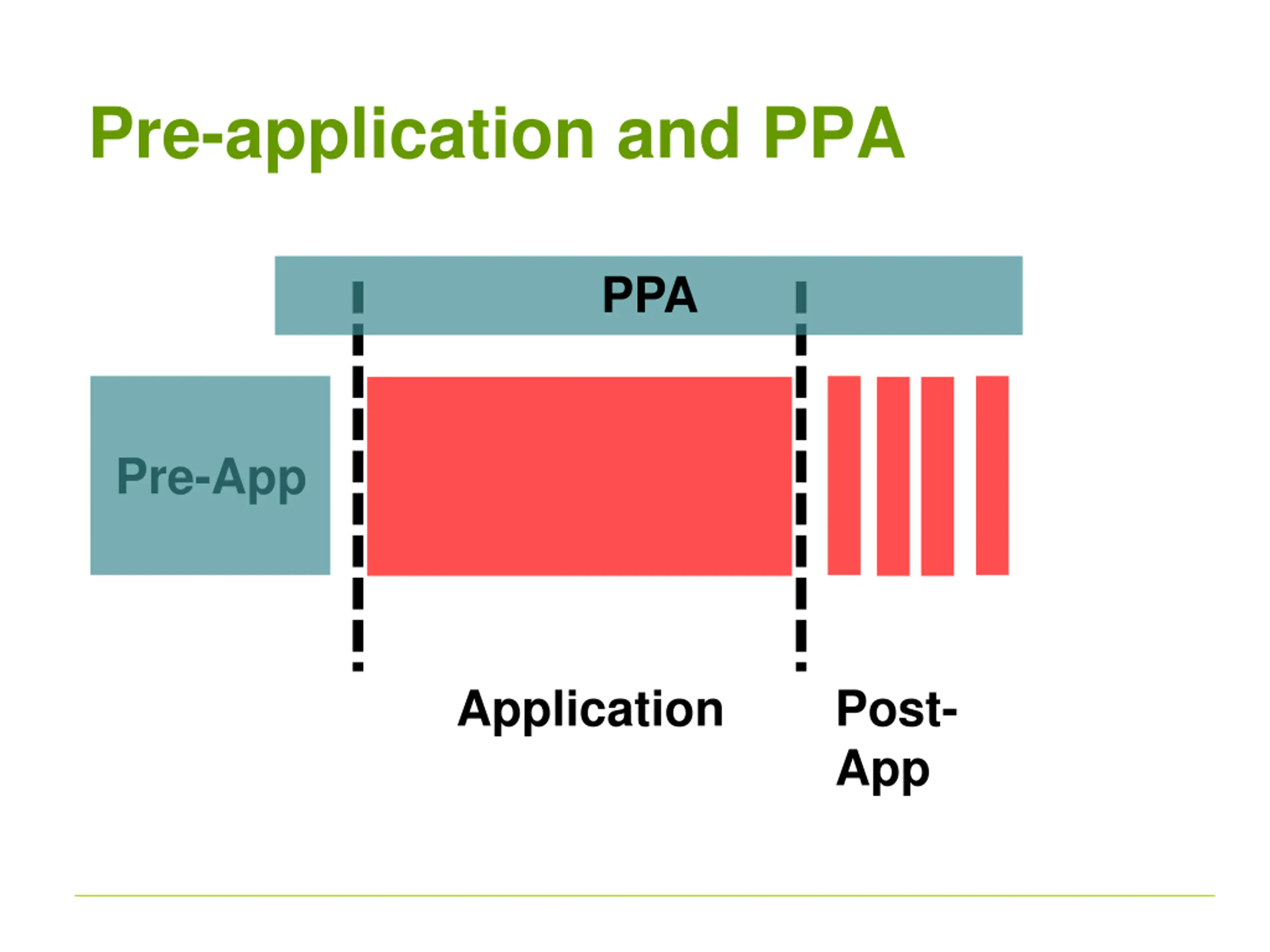 Pre-application and PPA

PPA

Pre-App

Application

Post-App